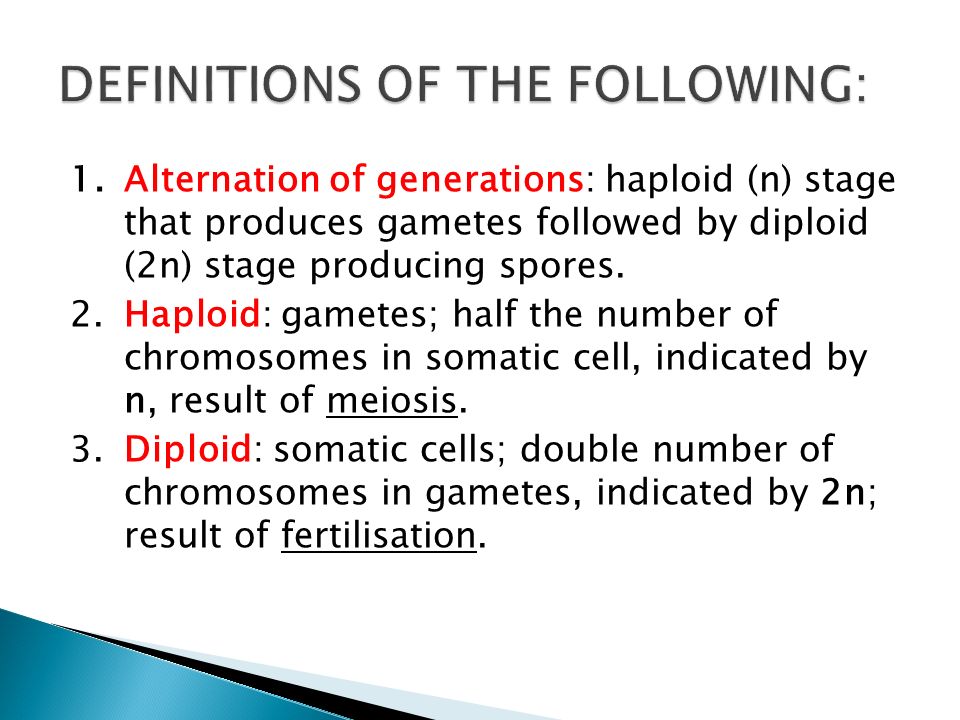 DEFINITIONS OF THE FOLLOWING:

1. Alternation of generations: haploid (n) stage that produces gametes followed by diploid (2n) stage producing spores.
2. Haploid: gametes; half the number of chromosomes in somatic cell, indicated by n, result of meiosis.
3. Diploid: somatic cells; double number of chromosomes in gametes, indicated by 2n; result of fertilisation.